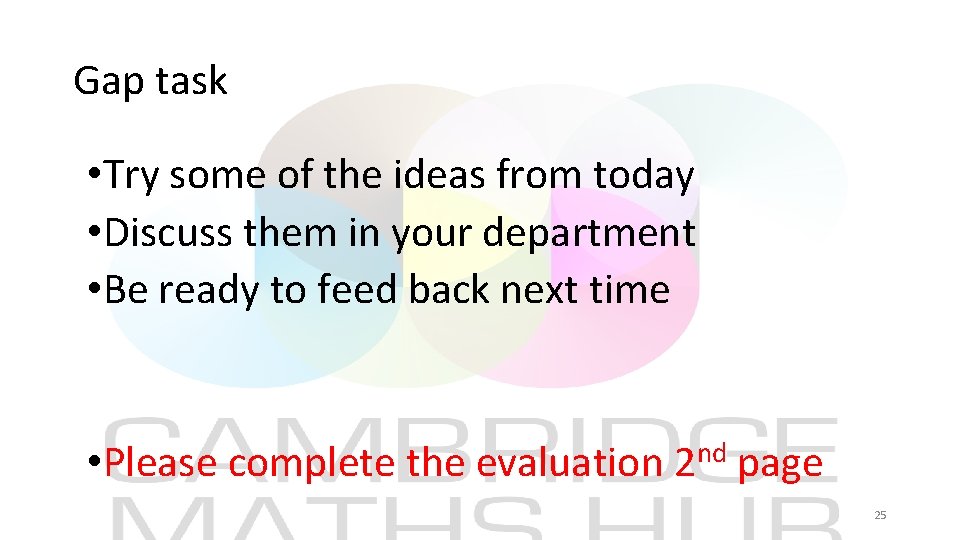 Gap task

• Try some of the ideas from today
• Discuss them in your department
• Be ready to feed back next time

• Please complete the evaluation 2nd page

25

CAMBRIDGE MATHS HUB